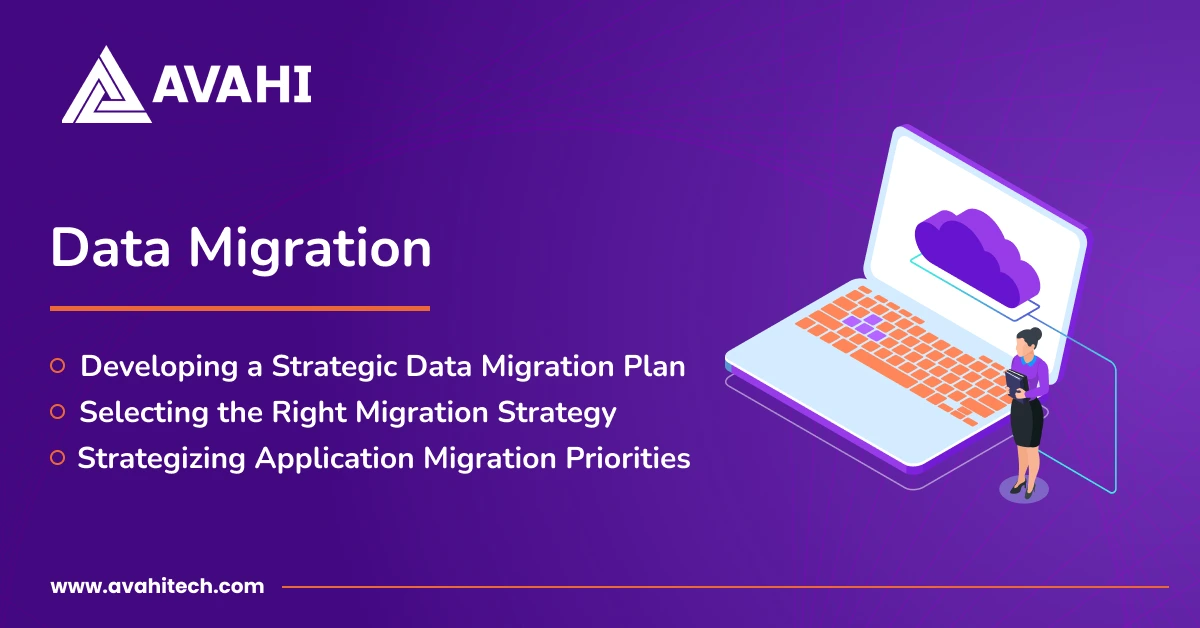 AVAHI

Data Migration

Developing a Strategic Data Migration Plan
Selecting the Right Migration Strategy
Strategizing Application Migration Priorities

www.avahitech.com